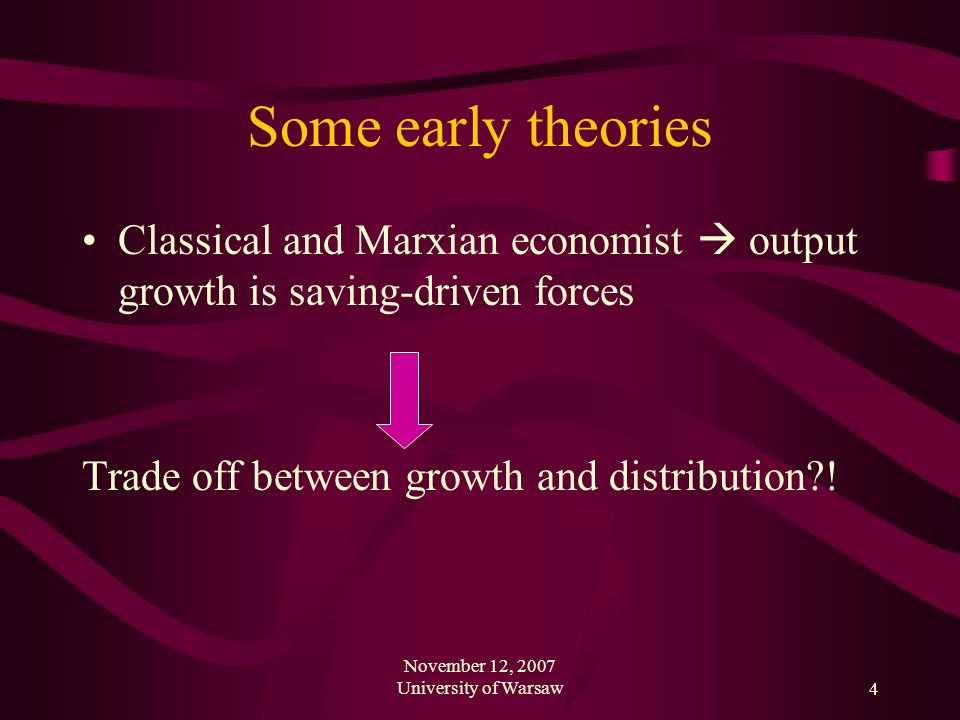 Some early theories

• Classical and Marxian economist → output growth is saving-driven forces

Trade off between growth and distribution?!

November 12, 2007
University of Warsaw

4